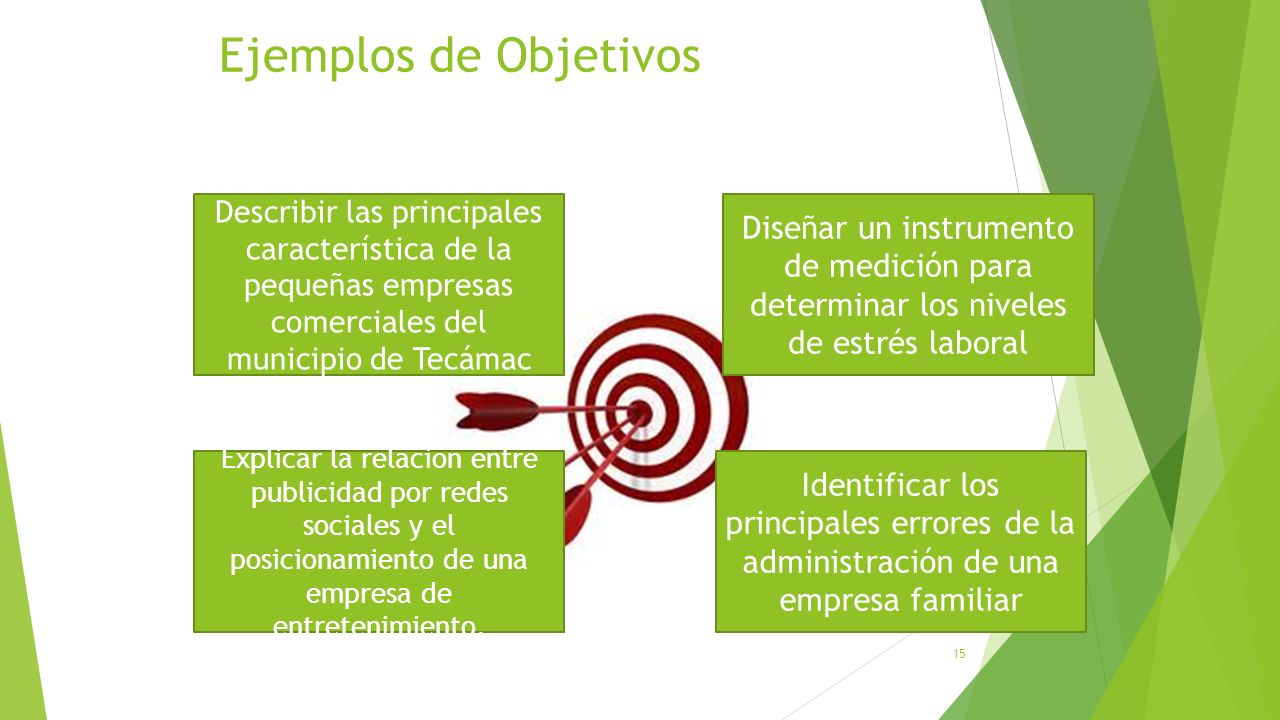 Ejemplos de Objetivos

Describir las principales característica de la pequeñas empresas comerciales del municipio de Tecámac

Diseñar un instrumento de medición para determinar los niveles de estrés laboral

Explicar la relación entre publicidad por redes sociales y el posicionamiento de una empresa de entretenimiento.

Identificar los principales errores de la administración de una empresa familiar

15